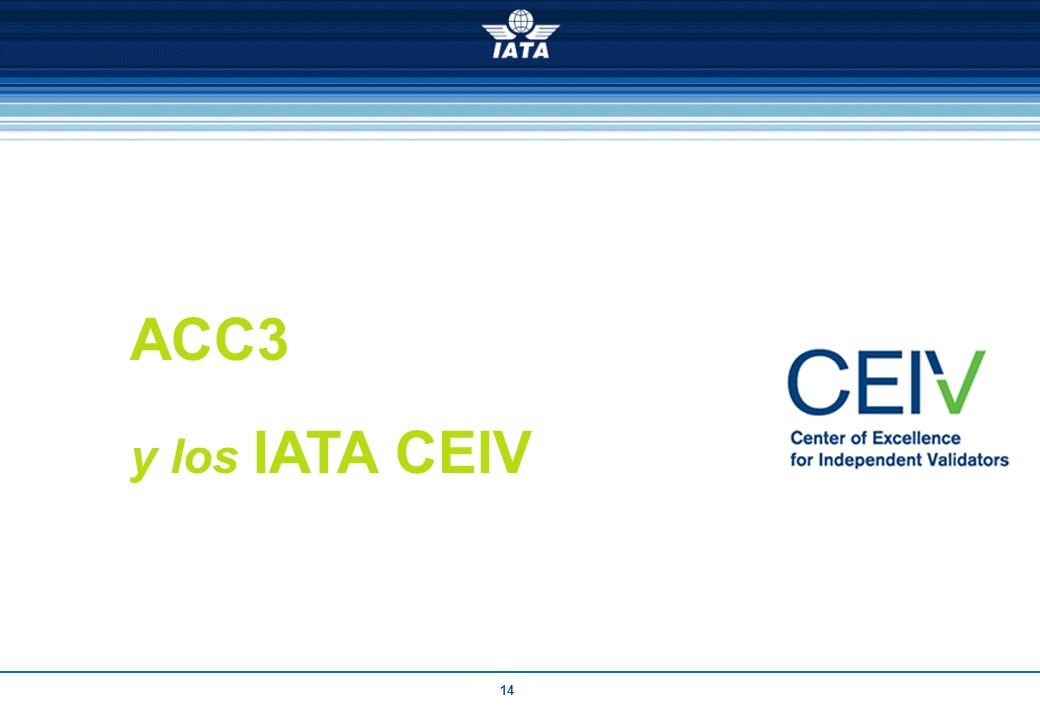 IATA

ACC3

y los IATA CEIV

CEIV
Center of Excellence for Independent Validators

14